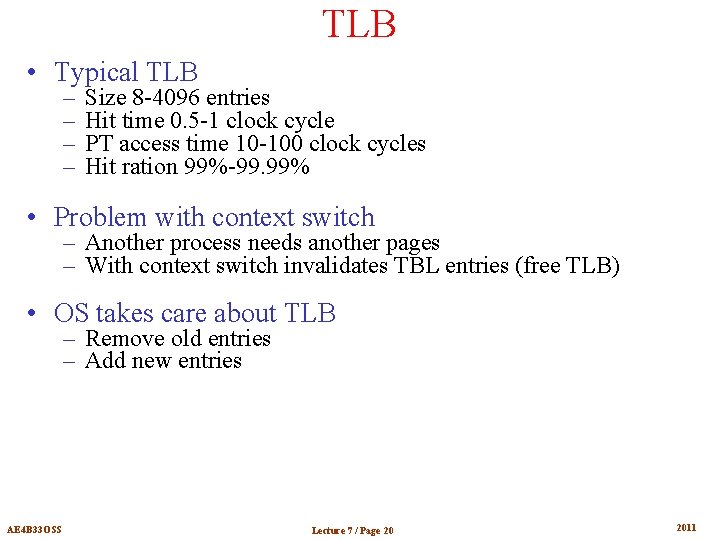 TLB

• Typical TLB
– Size 8-4096 entries
– Hit time 0.5-1 clock cycle
– PT access time 10-100 clock cycles
– Hit ration 99%-99.99%

• Problem with context switch
– Another process needs another pages
– With context switch invalidates TBL entries (free TLB)

• OS takes care about TLB
– Remove old entries
– Add new entries

AE4B33OSS

Lecture 7 / Page 20

2011